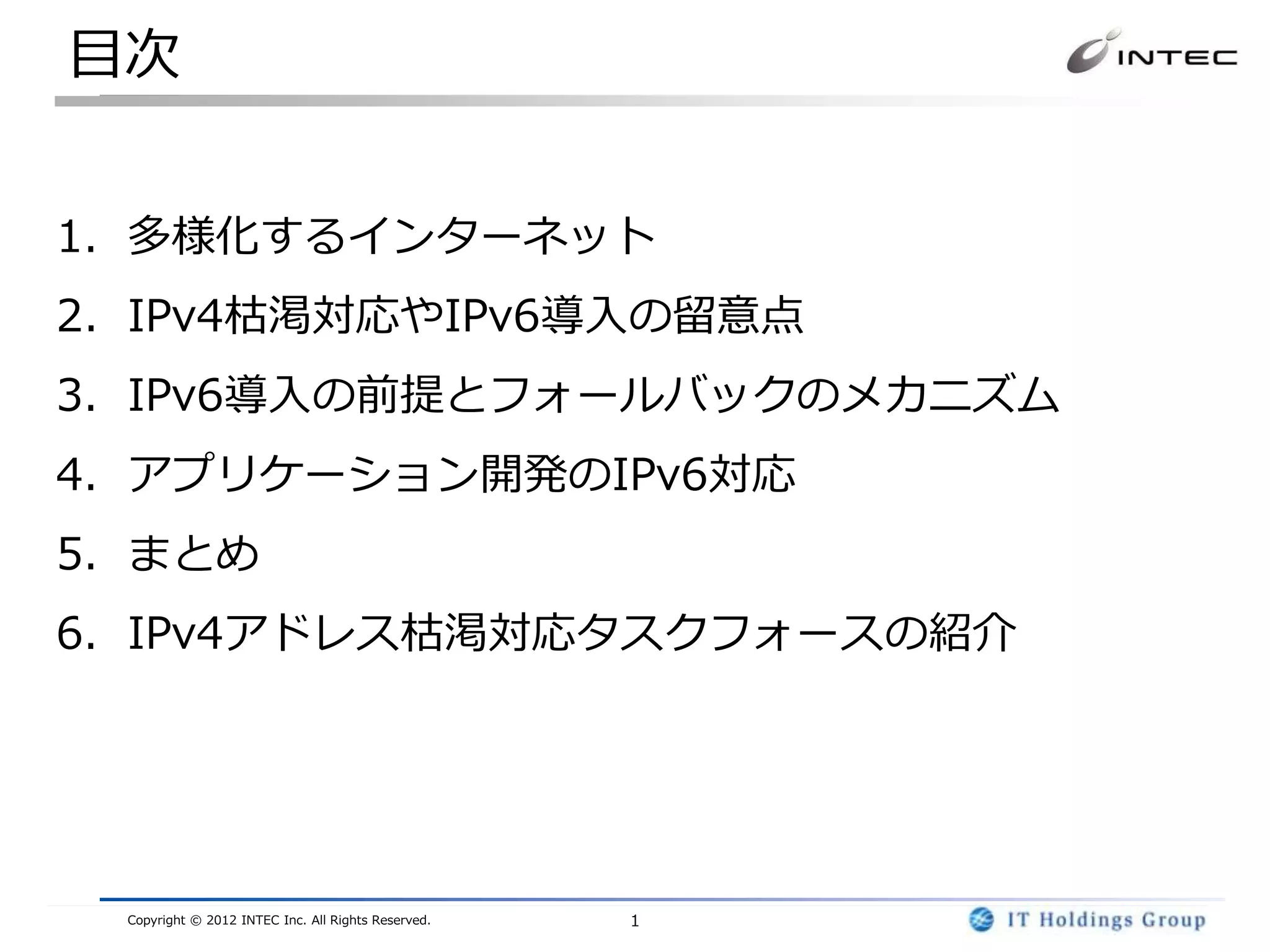 目次

INTEC

1. 多様化するインターネット

2. IPv4枯渇対応やIPv6導入の留意点

3. IPv6導入の前提とフォールバックのメカニズム

4. アプリケーション開発のIPv6対応

5. まとめ

6. IPv4アドレス枯渇対応タスクフォースの紹介

Copyright © 2012 INTEC Inc. All Rights Reserved.

1

IT Holdings Group